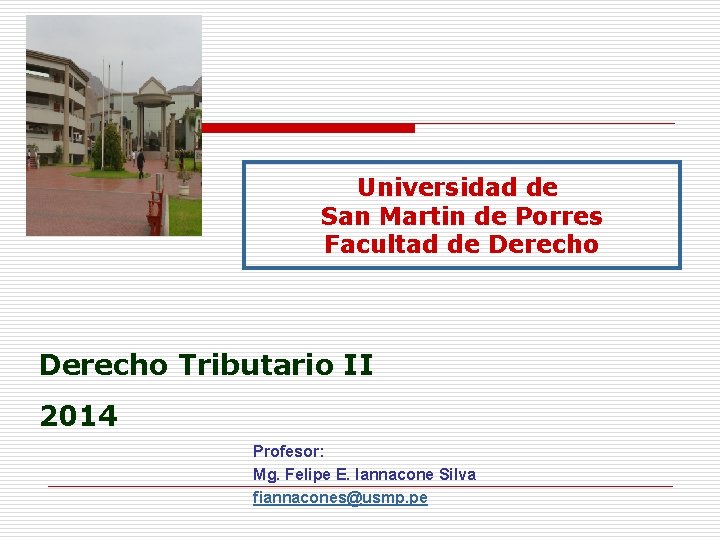 Universidad de
San Martin de Porres
Facultad de Derecho

Derecho Tributario II

2014

Profesor:
Mg. Felipe E. Iannacone Silva
fiannacones@usmp.pe